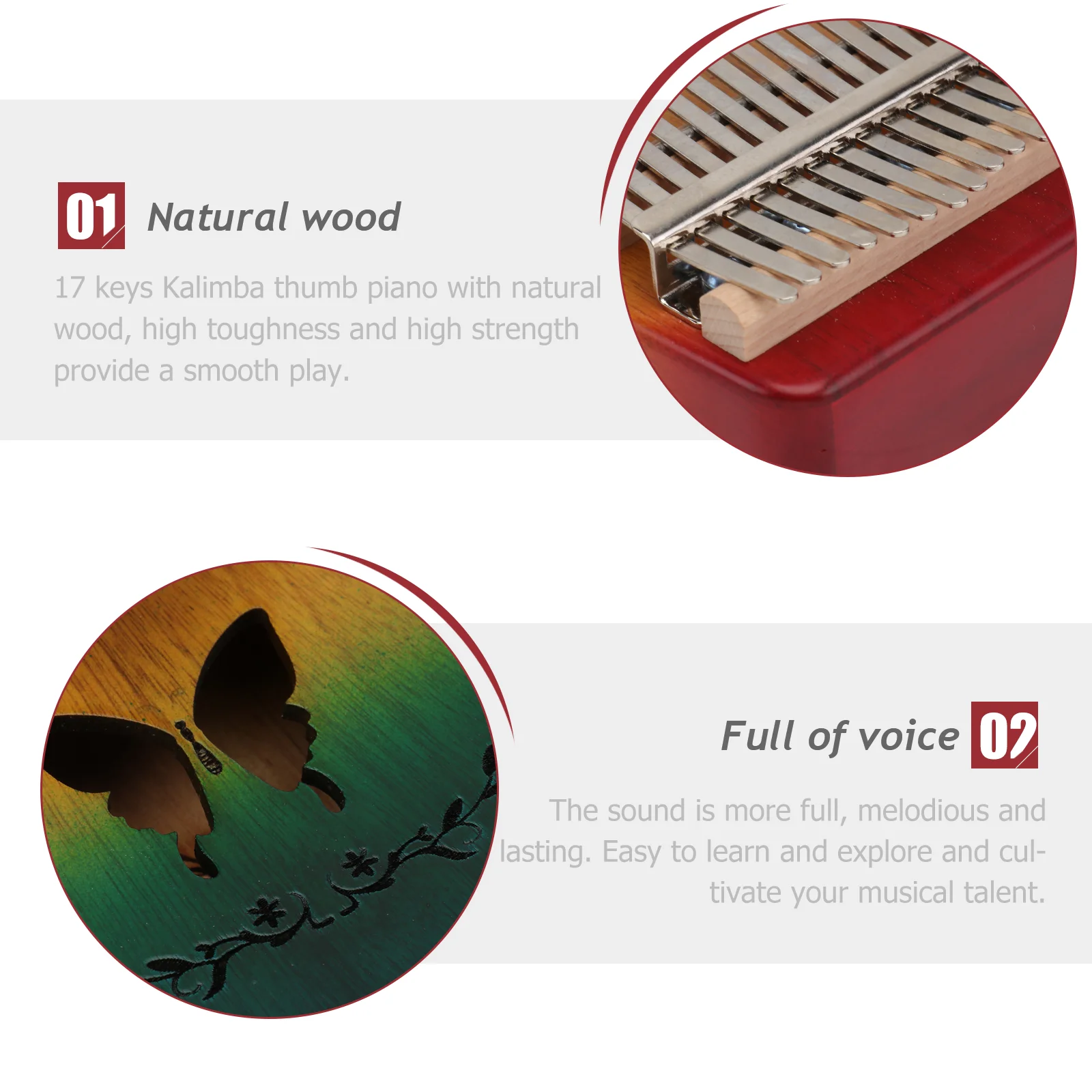 01 Natural wood

17 keys Kalimba thumb piano with natural wood, high toughness and high strength provide a smooth play.

Full of voice 02

The sound is more full, melodious and lasting. Easy to learn and explore and cultivate your musical talent.